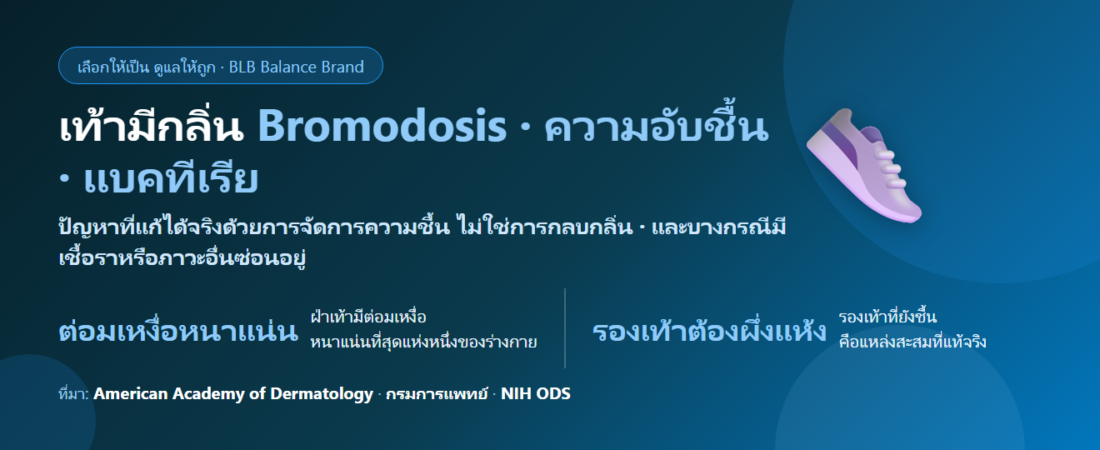 เลือกให้เป็น ดูแลให้ถูก · BLB Balance Brand

เท้ามีกลิ่น Bromodosis · ความอับชื้น · แบคทีเรีย

ปัญหาที่แก้ได้จริงด้วยการจัดการความชื้น ไม่ใช่การกลบกลิ่น · และบางกรณีมีเชื้อราหรือภาวะอื่นซ่อนอยู่

ต่อมเหงื่อหนาแน่น ฝ่าเท้ามีต่อมเหงื่อหนาแน่นที่สุดแห่งหนึ่งของร่างกาย

รองเท้าต้องผึ่งแห้ง รองเท้าที่ยังชื้นคือแหล่งสะสมที่แท้จริง

ที่มา: American Academy of Dermatology · กรมการแพทย์ · NIH ODS